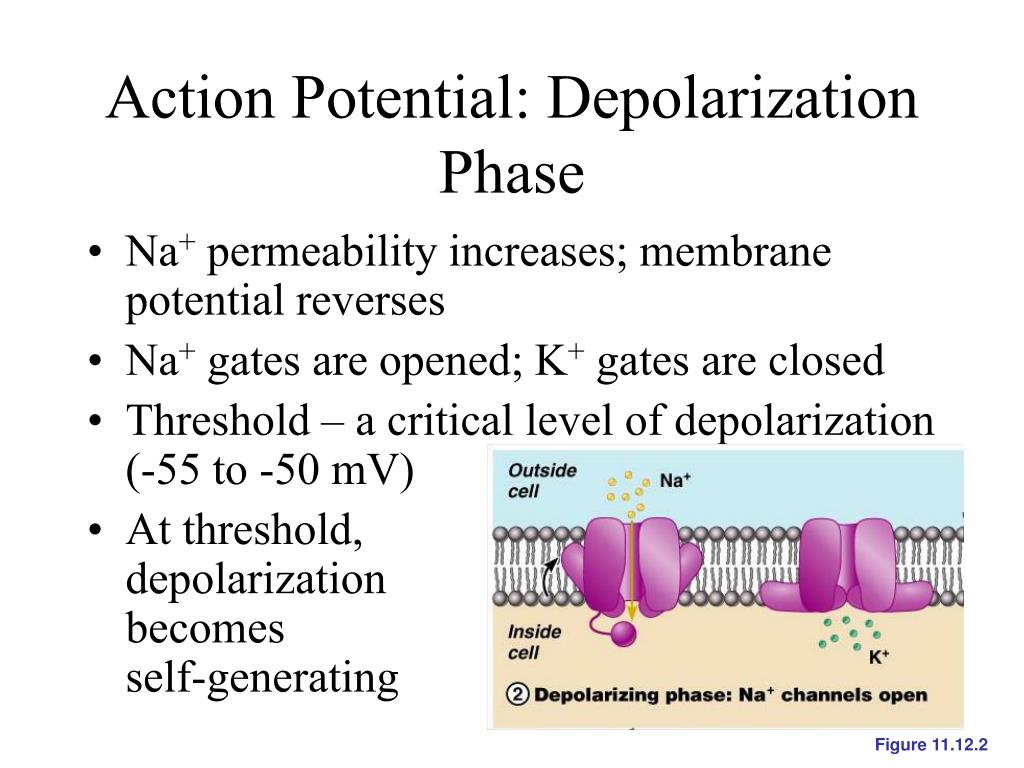 Action Potential: Depolarization Phase

• $Na^+$ permeability increases; membrane potential reverses
• $Na^+$ gates are opened; $K^+$ gates are closed
• Threshold – a critical level of depolarization (-55 to -50 mV)
• At threshold, depolarization becomes self-generating

Outside cell
$Na^+$
Inside cell
$K^+$
② Depolarizing phase: $Na^+$ channels open

Figure 11.12.2